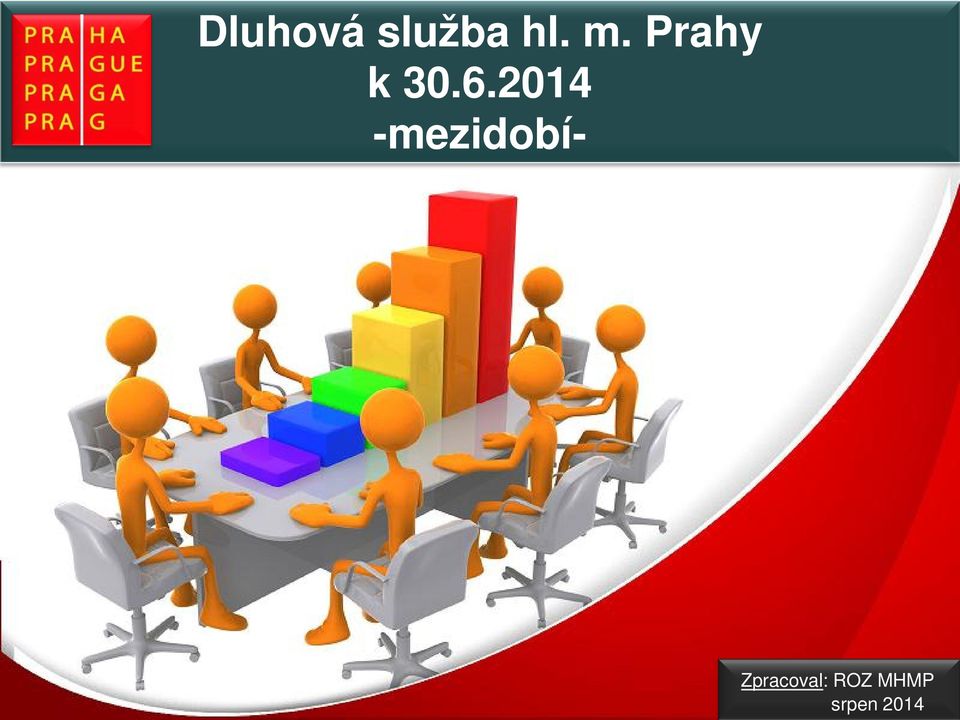 PRA HA
PRA GUE
PRA GA
PRA G

Dluhová služba hl. m. Prahy
k 30.6.2014
-mezidobí-

Zpracoval: ROZ MHMP
srpen 2014